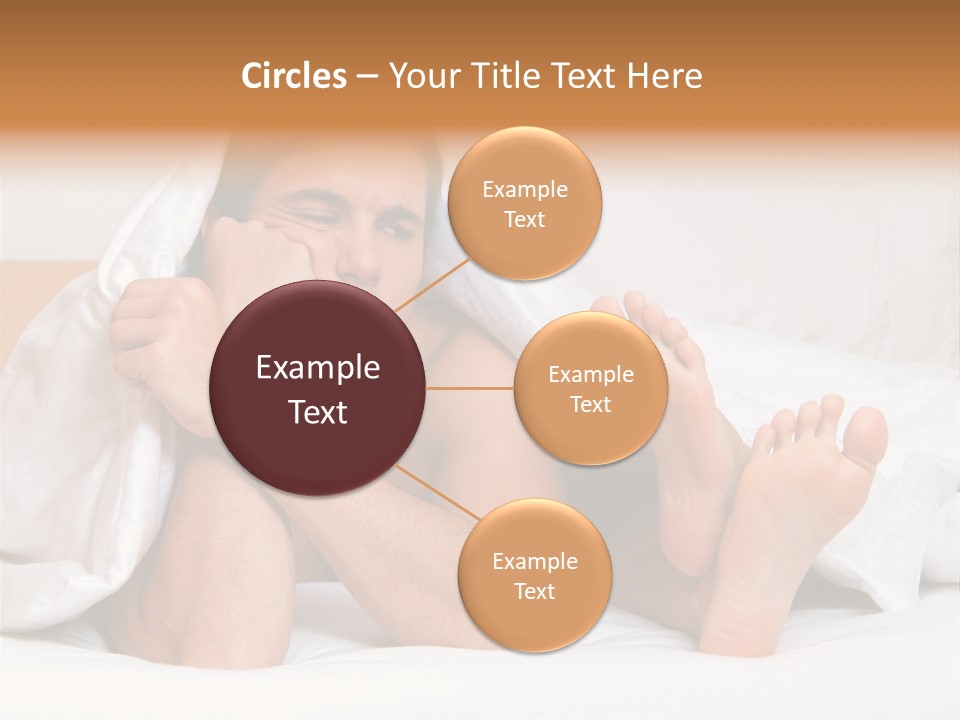 Circles – Your Title Text Here

Example Text

Example Text

Example Text

Example Text